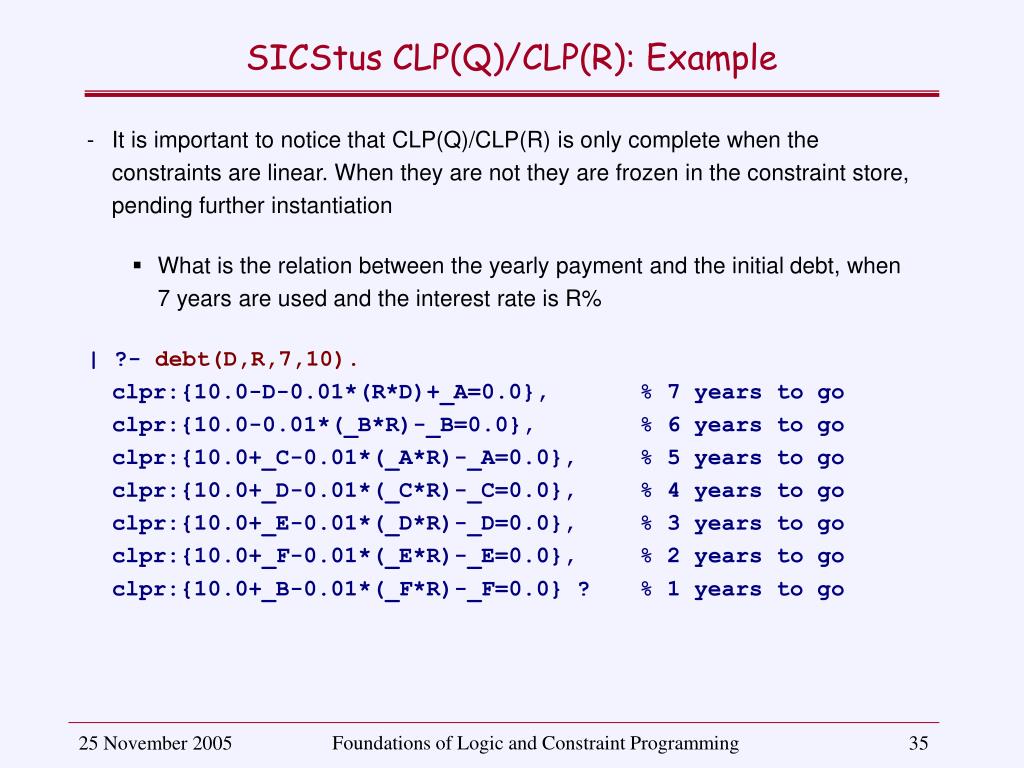 SICStus CLP(Q)/CLP(R): Example

- It is important to notice that CLP(Q)/CLP(R) is only complete when the constraints are linear. When they are not they are frozen in the constraint store, pending further instantiation

▪ What is the relation between the yearly payment and the initial debt, when 7 years are used and the interest rate is R%

| ?- debt(D,R,7,10).
clpr:{10.0-D-0.01*(R*D)+_A=0.0}, % 7 years to go
clpr:{10.0-0.01*(_B*R)-_B=0.0}, % 6 years to go
clpr:{10.0+_C-0.01*(_A*R)-_A=0.0}, % 5 years to go
clpr:{10.0+_D-0.01*(_C*R)-_C=0.0}, % 4 years to go
clpr:{10.0+_E-0.01*(_D*R)-_D=0.0}, % 3 years to go
clpr:{10.0+_F-0.01*(_E*R)-_E=0.0}, % 2 years to go
clpr:{10.0+_B-0.01*(_F*R)-_F=0.0} ? % 1 years to go

25 November 2005 Foundations of Logic and Constraint Programming 35